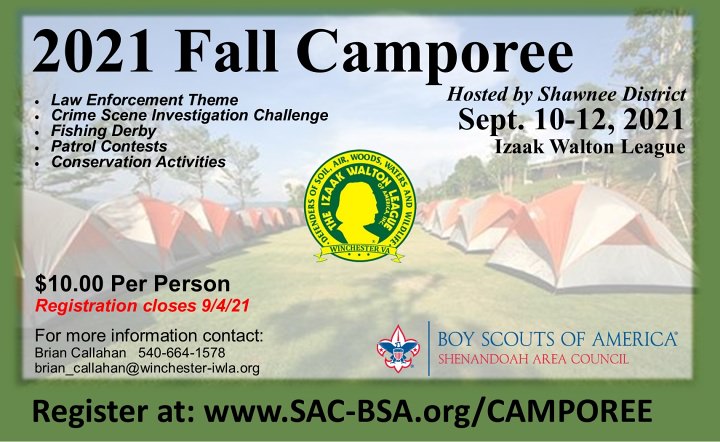 2021 Fall Camporee

- Law Enforcement Theme
- Crime Scene Investigation Challenge
- Fishing Derby
- Patrol Contests
- Conservation Activities

Hosted by Shawnee District
Sept. 10-12, 2021
Izaak Walton League

DEFENDERS OF SOIL, AIR, WOODS, WATERS AND WILDLIFE
THE IZAAK WALTON LEAGUE OF AMERICA, INC.
WINCHESTER VA

$10.00 Per Person
Registration closes 9/4/21

For more information contact:
Brian Callahan 540-664-1578
brian_callahan@winchester-iwla.org

BOY SCOUTS OF AMERICA®
SHENANDOAH AREA COUNCIL

Register at: www.SAC-BSA.org/CAMPOREE